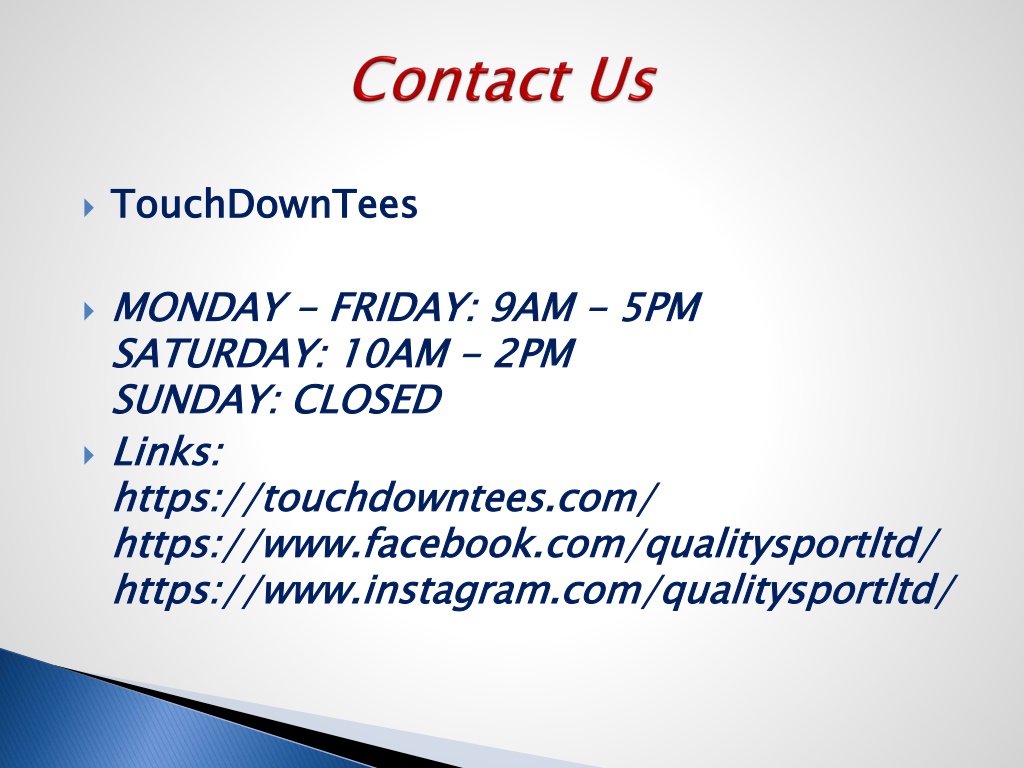 Contact Us

TouchDownTees

MONDAY - FRIDAY: 9AM - 5PM
SATURDAY: 10AM - 2PM
SUNDAY: CLOSED

Links:
https://touchdowntees.com/
https://www.facebook.com/qualitysportltd/
https://www.instagram.com/qualitysportltd/